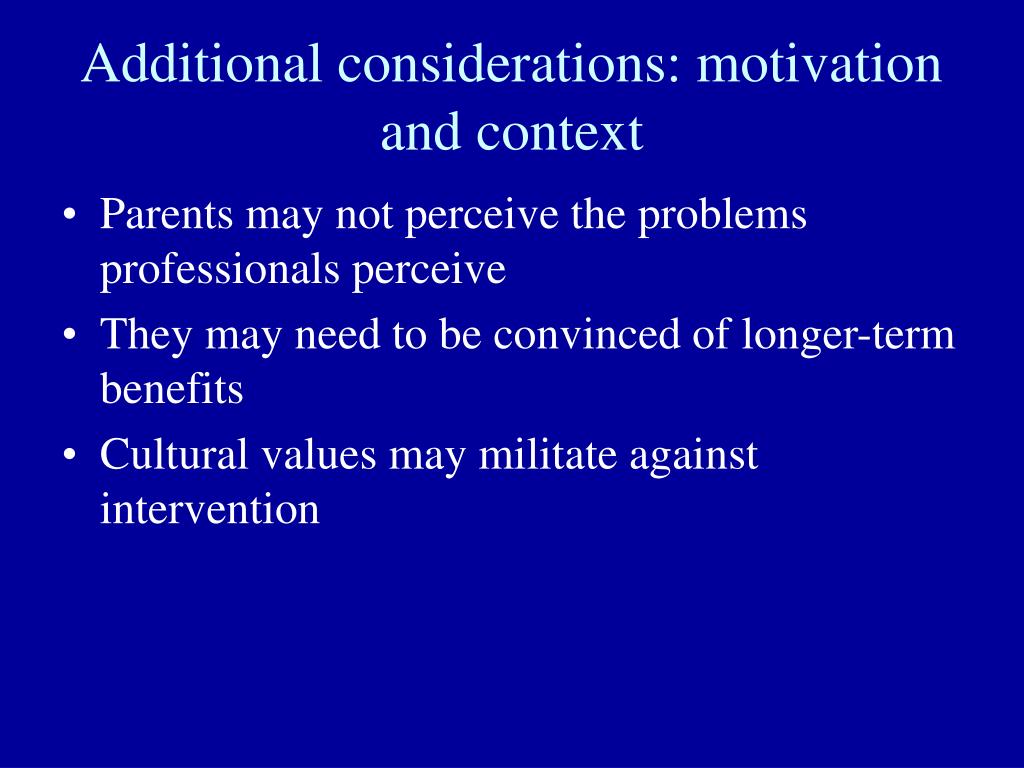 Additional considerations: motivation and context

• Parents may not perceive the problems professionals perceive
• They may need to be convinced of longer-term benefits
• Cultural values may militate against intervention